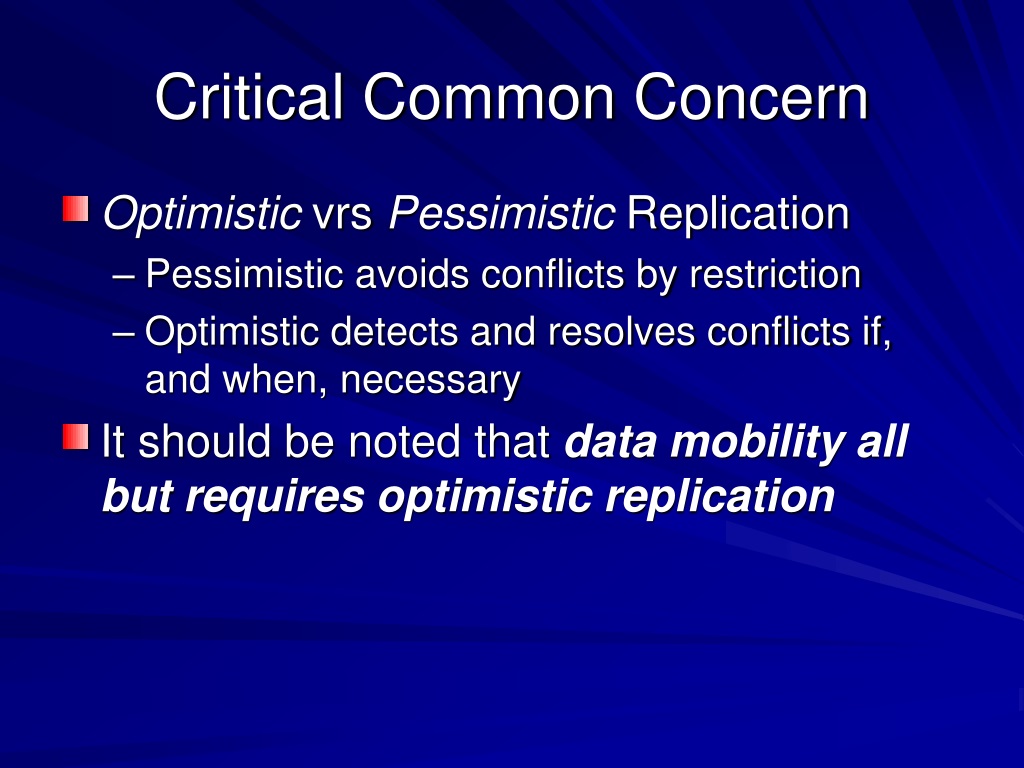 Critical Common Concern

Optimistic vrs Pessimistic Replication
– Pessimistic avoids conflicts by restriction
– Optimistic detects and resolves conflicts if, and when, necessary

It should be noted that data mobility all but requires optimistic replication